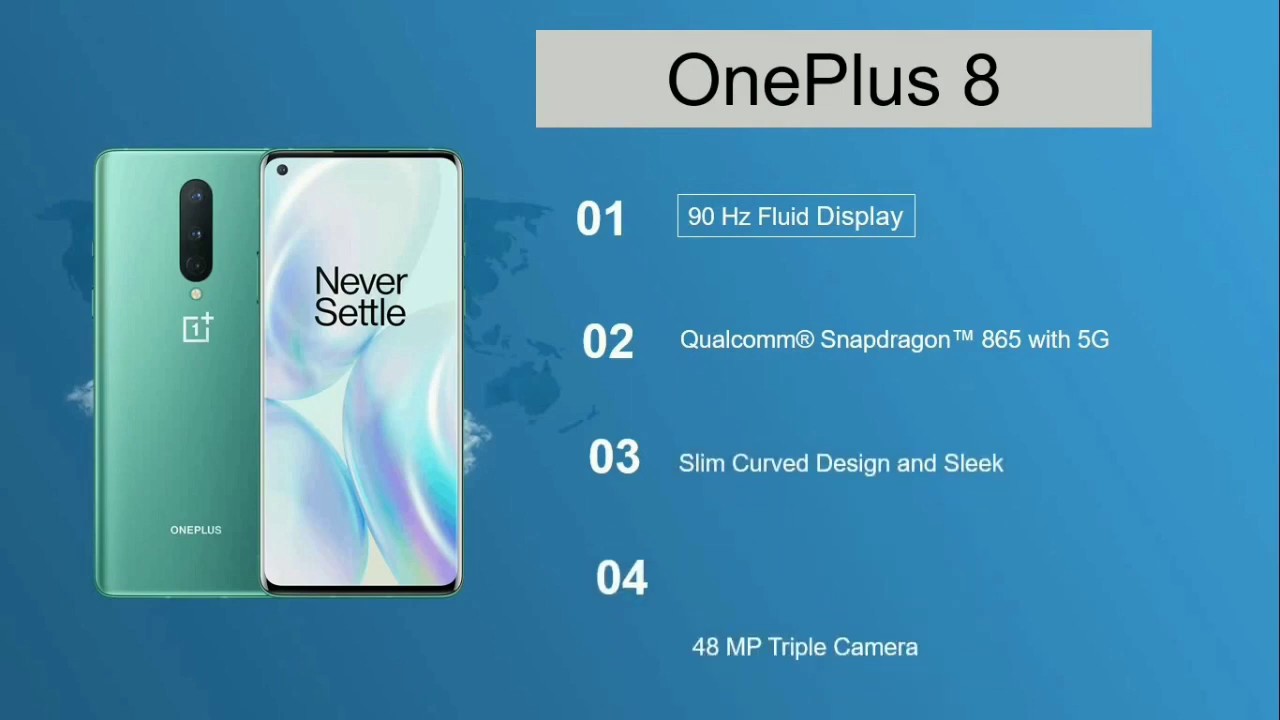 OnePlus 8

1+

ONEPLUS

Never Settle

01 90 Hz Fluid Display

02 Qualcomm® Snapdragon™ 865 with 5G

03 Slim Curved Design and Sleek

04

48 MP Triple Camera